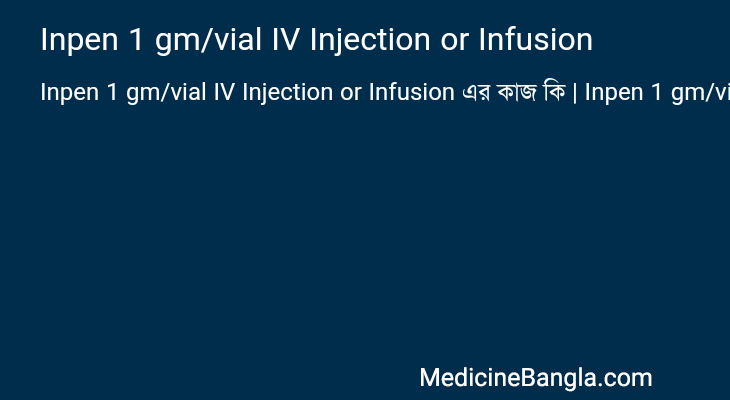 Inpen 1 gm/vial IV Injection or Infusion

Inpen 1 gm/vial IV Injection or Infusion এর কাজ কি | Inpen 1 gm/vi

MedicineBangla.com